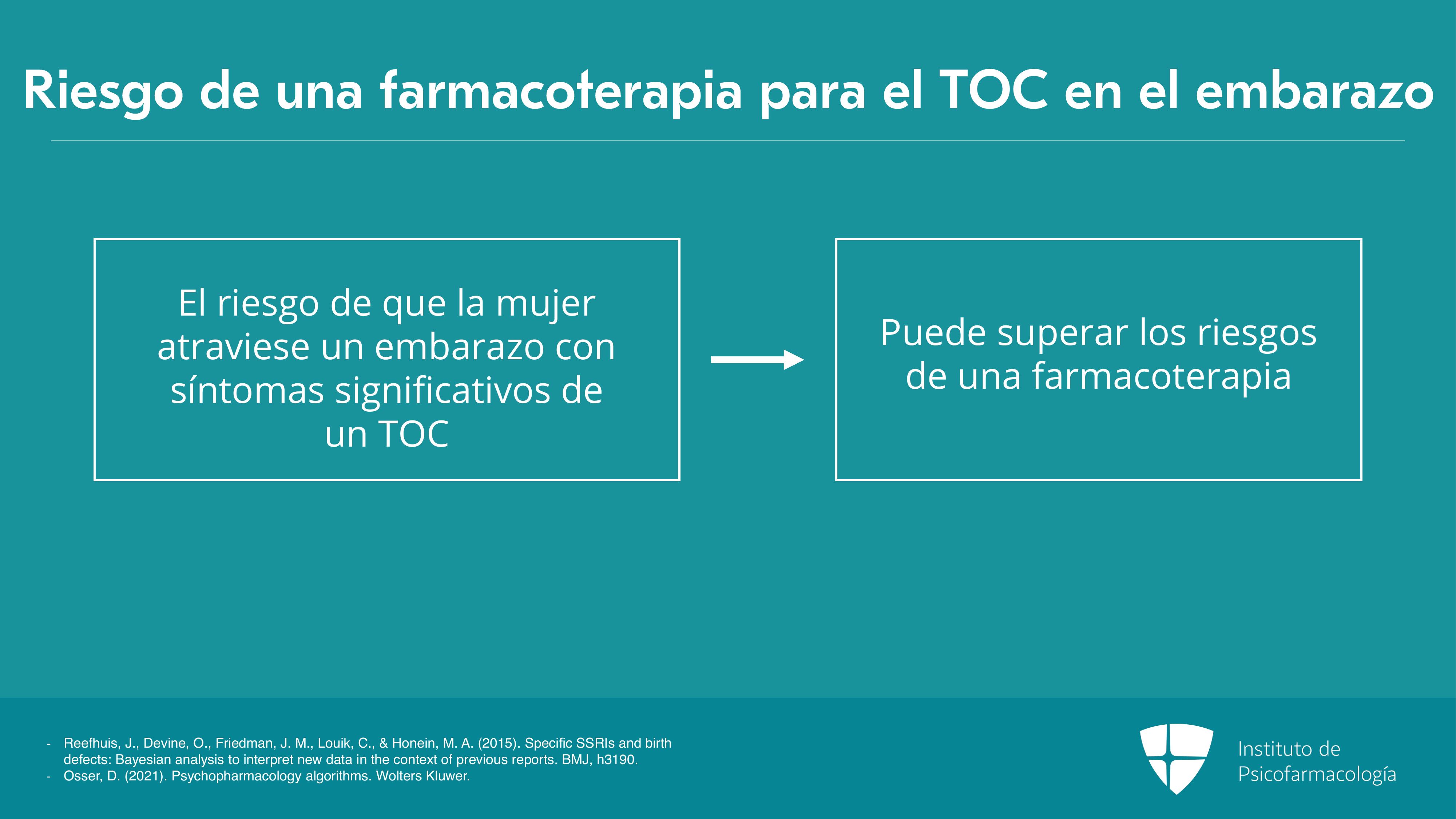 Riesgo de una farmacoterapia para el TOC en el embarazo

El riesgo de que la mujer atraviese un embarazo con síntomas significativos de un TOC

Puede superar los riesgos de una farmacoterapia

- Reefhuis, J., Devine, O., Friedman, J. M., Louik, C., & Honein, M. A. (2015). Specific SSRIs and birth defects: Bayesian analysis to interpret new data in the context of previous reports. BMJ, h3190.
- Osser, D. (2021). Psychopharmacology algorithms. Wolters Kluwer.

Instituto de Psicofarmacología